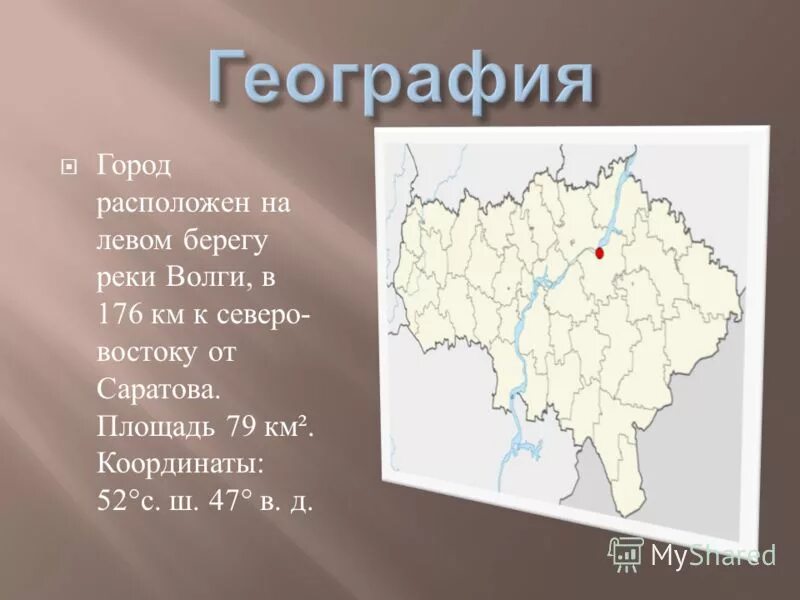 География

Город расположен на левом берегу реки Волги, в 176 км к северо-востоку от Саратова. Площадь 79 км². Координаты: 52°с. ш. 47° в. д.

MyShared